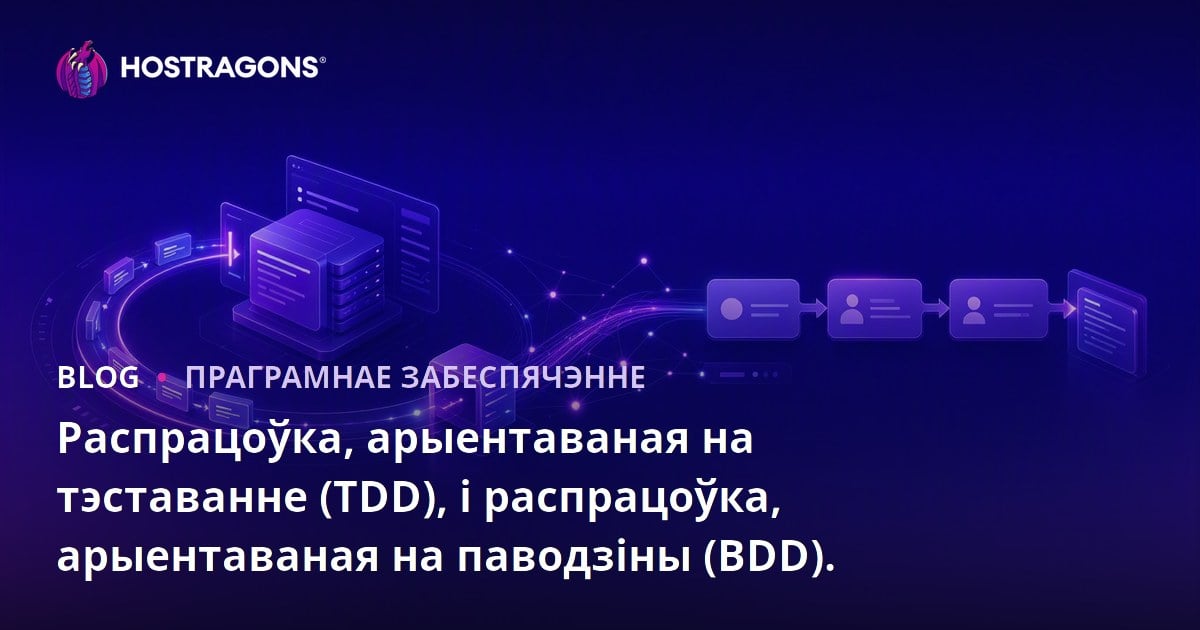 HOSTRAGONS®

BLOG • ПРАГРАМНАЕ ЗАБЕСПЯЧЭННЕ

Распрацоўка, арыентаваная на тэставанне (TDD), і распрацоўка, арыентаваная на паводзіны (BDD).